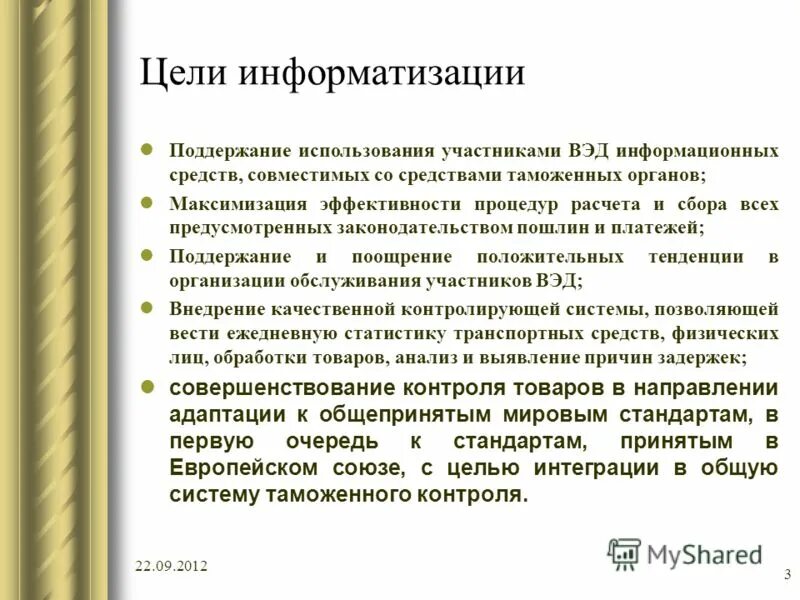 Цели информатизации

- Поддержание использования участниками ВЭД информационных средств, совместимых со средствами таможенных органов;
- Максимизация эффективности процедур расчета и сбора всех предусмотренных законодательством пошлин и платежей;
- Поддержание и поощрение положительных тенденции в организации обслуживания участников ВЭД;
- Внедрение качественной контролирующей системы, позволяющей вести ежедневную статистику транспортных средств, физических лиц, обработки товаров, анализ и выявление причин задержек;
- совершенствование контроля товаров в направлении адаптации к общепринятым мировым стандартам, в первую очередь к стандартам, принятым в Европейском союзе, с целью интеграции в общую систему таможенного контроля.

22.09.2012

MyShared

3